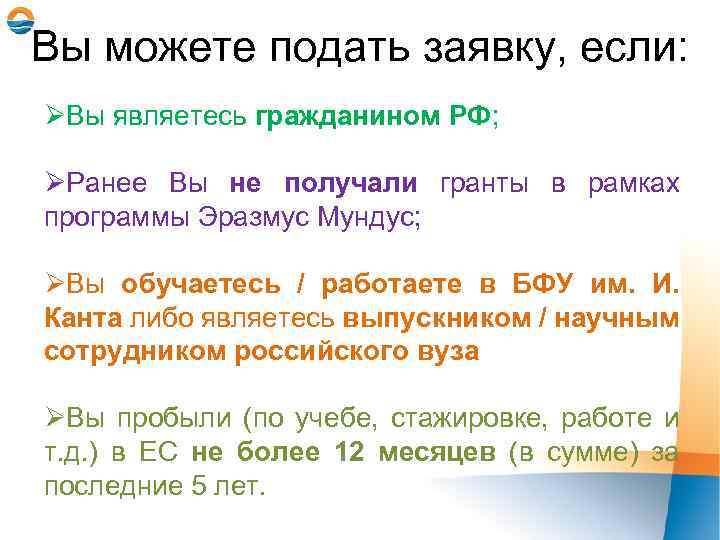 Вы можете подать заявку, если:

➢Вы являетесь гражданином РФ;

➢Ранее Вы не получали гранты в рамках программы Эразмус Мундус;

➢Вы обучаетесь / работаете в БФУ им. И. Канта либо являетесь выпускником / научным сотрудником российского вуза

➢Вы пробыли (по учебе, стажировке, работе и т.д.) в ЕС не более 12 месяцев (в сумме) за последние 5 лет.